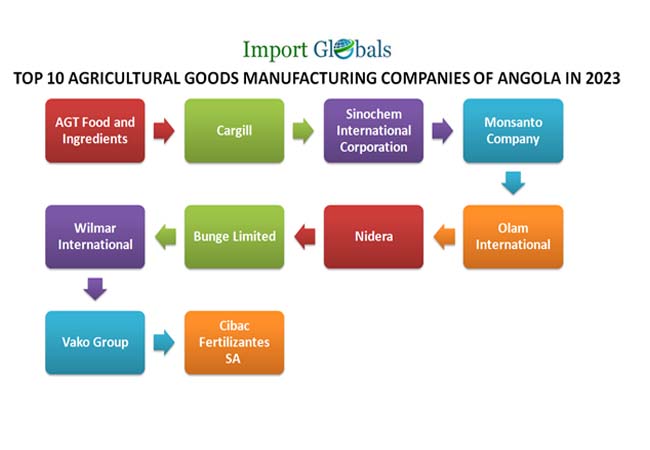 Import Globals

TOP 10 AGRICULTURAL GOODS MANUFACTURING COMPANIES OF ANGOLA IN 2023

AGT Food and Ingredients

Cargill

Sinochem International Corporation

Monsanto Company

Olam International

Nidera

Bunge Limited

Wilmar International

Vako Group

Cibac Fertilizantes SA